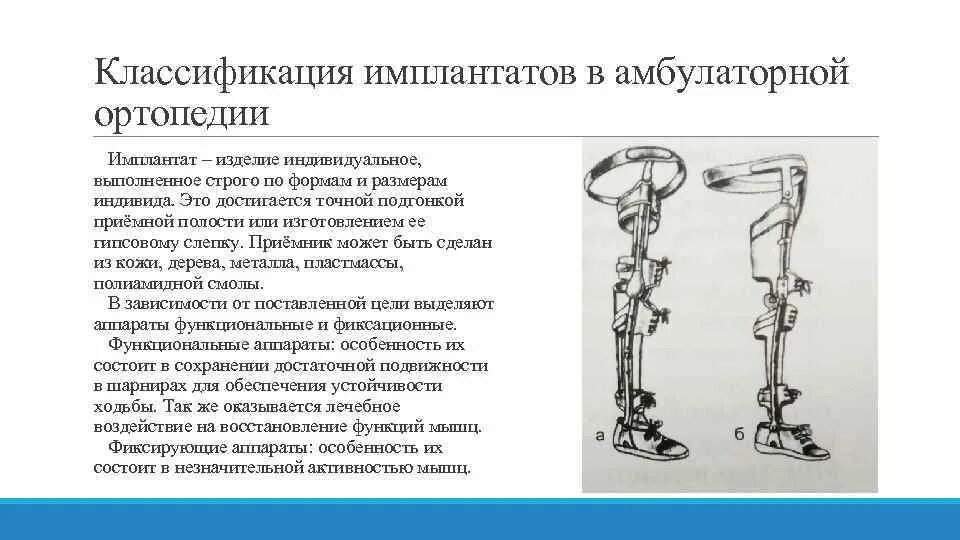 Классификация имплантатов в амбулаторной ортопедии

Имплантат – изделие индивидуальное, выполненное строго по формам и размерам индивида. Это достигается точной подгонкой приёмной полости или изготовлением ее гипсовому слепку. Приёмник может быть сделан из кожи, дерева, металла, пластмассы, полиамидной смолы.

В зависимости от поставленной цели выделяют аппараты функциональные и фиксационные.

Функциональные аппараты: особенность их состоит в сохранении достаточной подвижности в шарнирах для обеспечения устойчивости ходьбы. Так же оказывается лечебное воздействие на восстановление функций мышц.

Фиксирующие аппараты: особенность их состоит в незначительной активностью мышц.

а

б